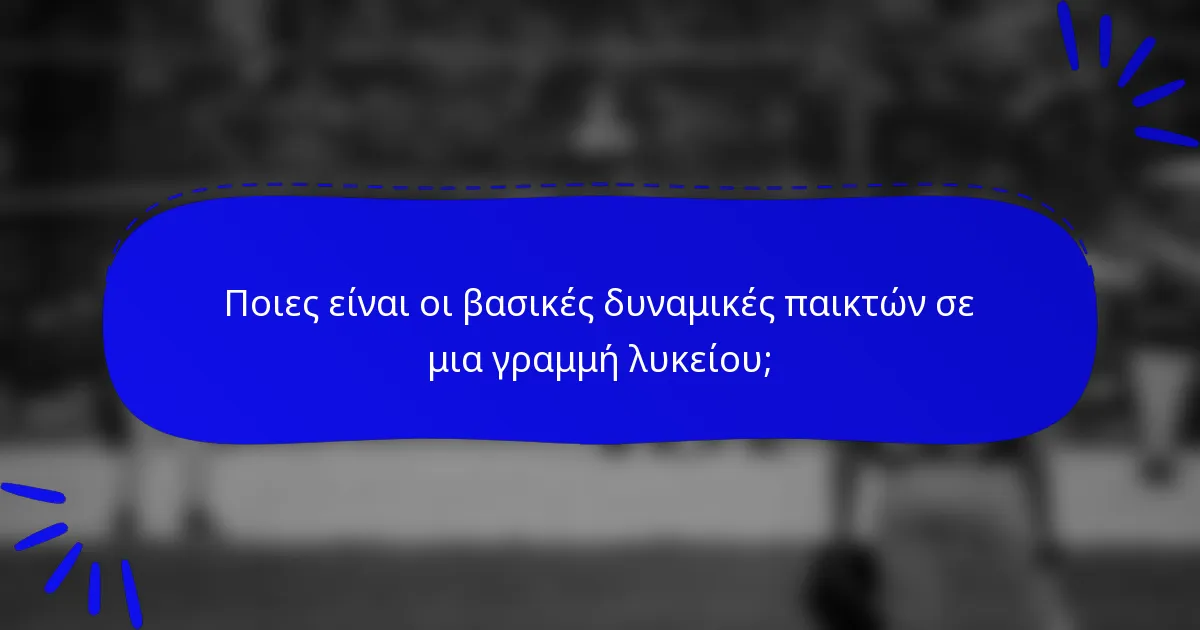 Ποιες είναι οι βασικές δυναμικές παικτών σε μια γραμμή λυκείου;